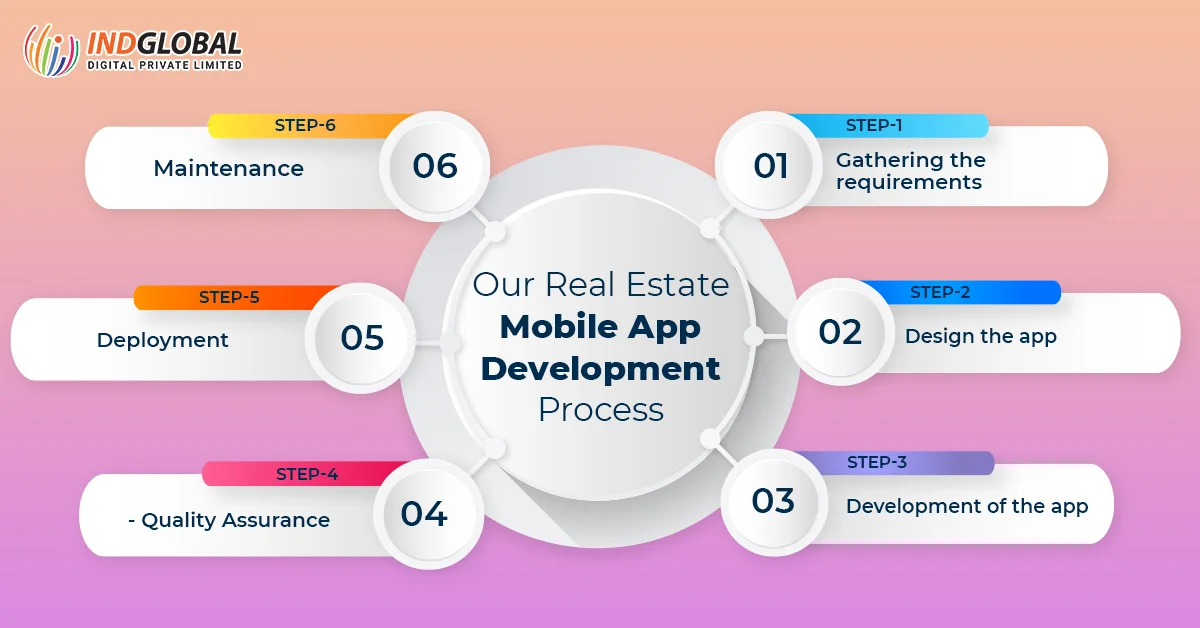 INDGLOBAL
DIGITAL PRIVATE LIMITED

Our Real Estate
Mobile App Development
Process

STEP-1
01
Gathering the requirements

STEP-2
02
Design the app

STEP-3
03
Development of the app

STEP-4
04
- Quality Assurance

STEP-5
05
Deployment

STEP-6
06
Maintenance